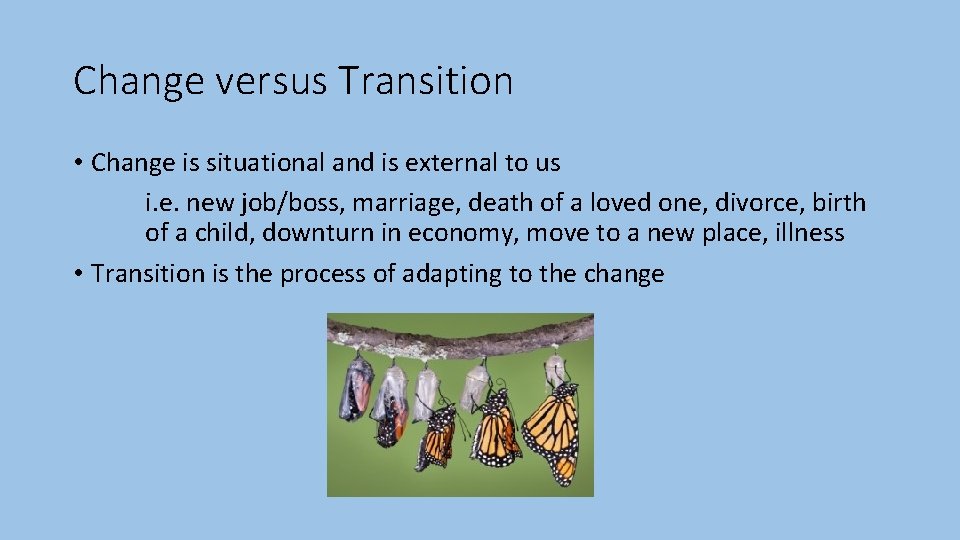 Change versus Transition

• Change is situational and is external to us

i.e. new job/boss, marriage, death of a loved one, divorce, birth of a child, downturn in economy, move to a new place, illness

• Transition is the process of adapting to the change